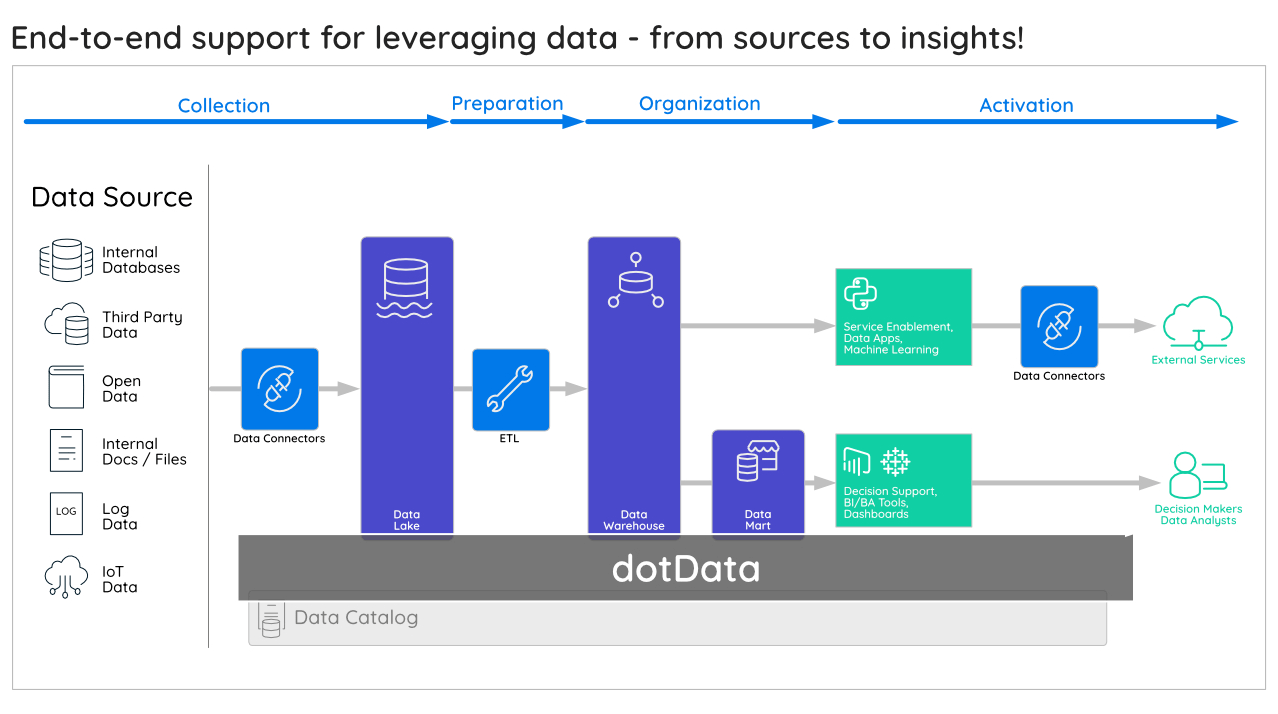 End-to-end support for leveraging data - from sources to insights!

Collection

Preparation

Organization

Activation

Data Source

Internal Databases

Third Party Data

Open Data

Internal Docs / Files

LOG

Log Data

IoT Data

Data Connectors

Data Lake

ETL

Data Warehouse

Data Mart

Service Enablement, Data Apps, Machine Learning

Data Connectors

External Services

Decision Support, BI/BA Tools, Dashboards

Decision Makers Data Analysts

dotData

Data Catalog